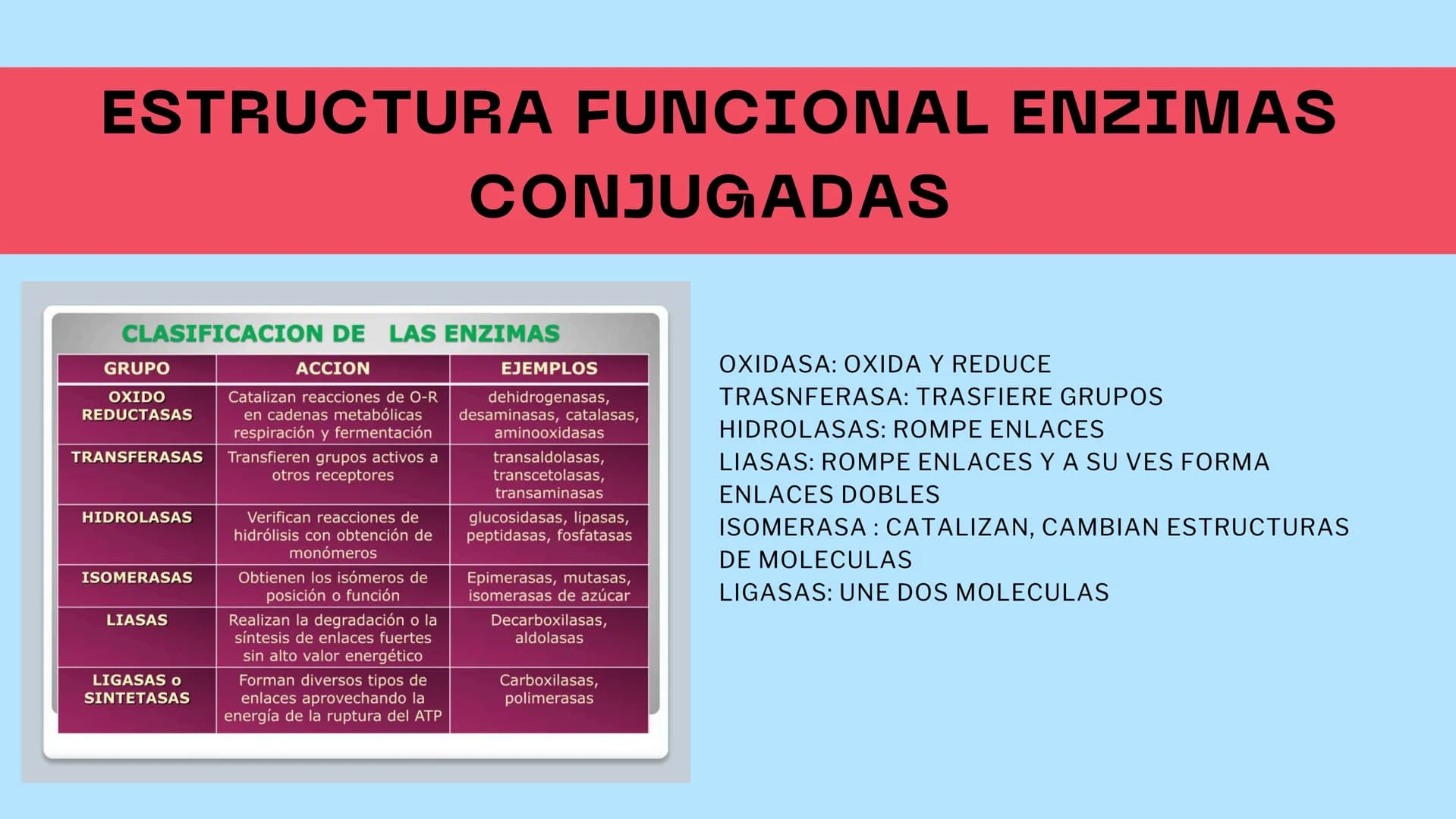 ESTRUCTURA FUNCIONAL ENZIMAS CONJUGADAS

CLASIFICACION DE LAS ENZIMAS

| GRUPO | ACCION | EJEMPLOS |
|---|---|---|
| OXIDO REDUCTASAS | Catalizan reacciones de O-R en cadenas metabólicas respiración y fermentación | dehidrogenasas, desaminasas, catalasas, aminooxidasas |
| TRANSFERASAS | Transfieren grupos activos a otros receptores | transaldolasas, transcetolasas, transaminasas |
| HIDROLASAS | Verifican reacciones de hidrólisis con obtención de monómeros | glucosidasas, lipasas, peptidasas, fosfatasas |
| ISOMERASAS | Obtienen los isómeros de posición o función | Epimerasas, mutasas, isomerasas de azúcar |
| LIASAS | Realizan la degradación o la síntesis de enlaces fuertes sin alto valor energético | Decarboxilasas, aldolasas |
| LIGASAS o SINTETASAS | Forman diversos tipos de enlaces aprovechando la energía de la ruptura del ATP | Carboxilasas, polimerasas |

OXIDASA: OXIDA Y REDUCE
TRASNFERASA: TRASFIERE GRUPOS
HIDROLASAS: ROMPE ENLACES
LIASAS: ROMPE ENLACES Y A SU VES FORMA ENLACES DOBLES
ISOMERASA : CATALIZAN, CAMBIAN ESTRUCTURAS DE MOLECULAS
LIGASAS: UNE DOS MOLECULAS